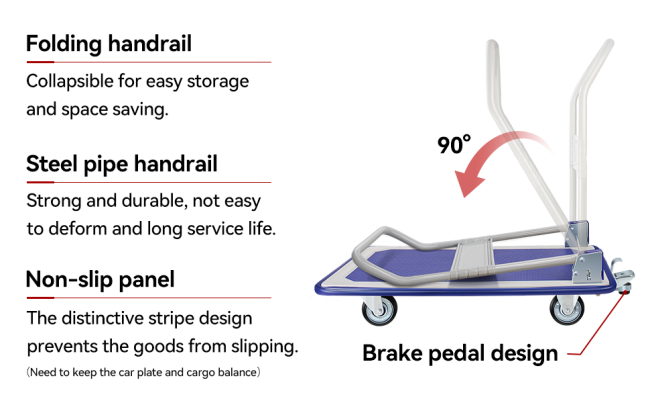 Folding handrail
Collapsible for easy storage and space saving.

Steel pipe handrail
Strong and durable, not easy to deform and long service life.

Non-slip panel
The distinctive stripe design prevents the goods from slipping.
(Need to keep the car plate and cargo balance)

90°

Brake pedal design